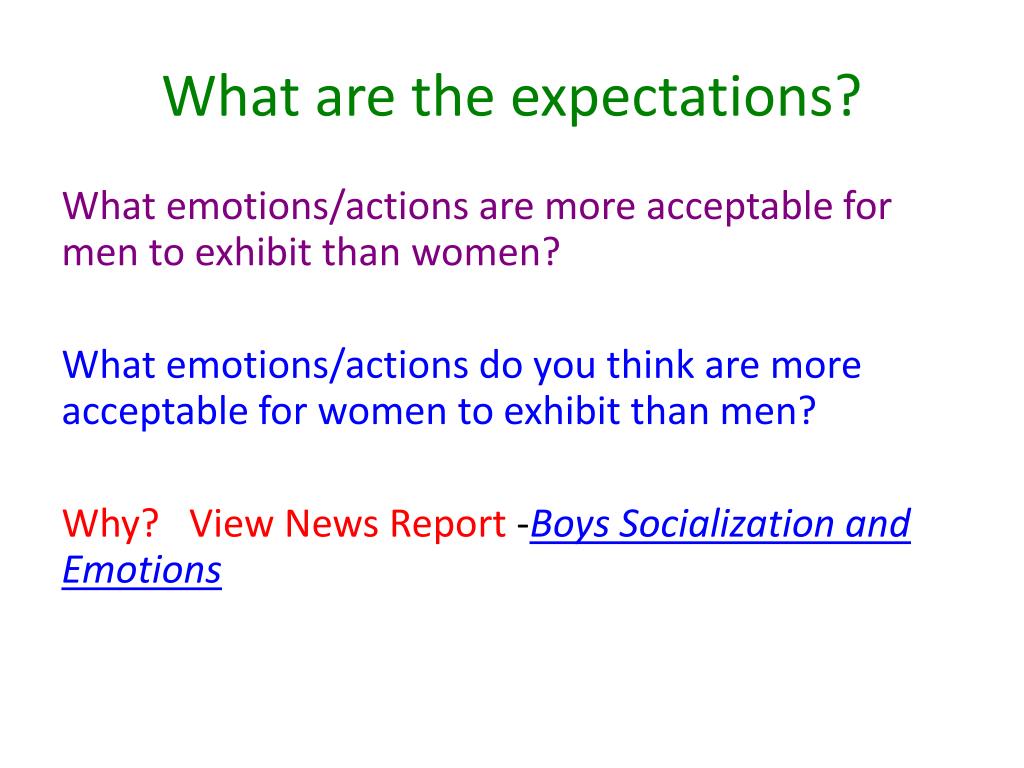 What are the expectations?

What emotions/actions are more acceptable for men to exhibit than women?

What emotions/actions do you think are more acceptable for women to exhibit than men?

Why? View News Report -Boys Socialization and Emotions